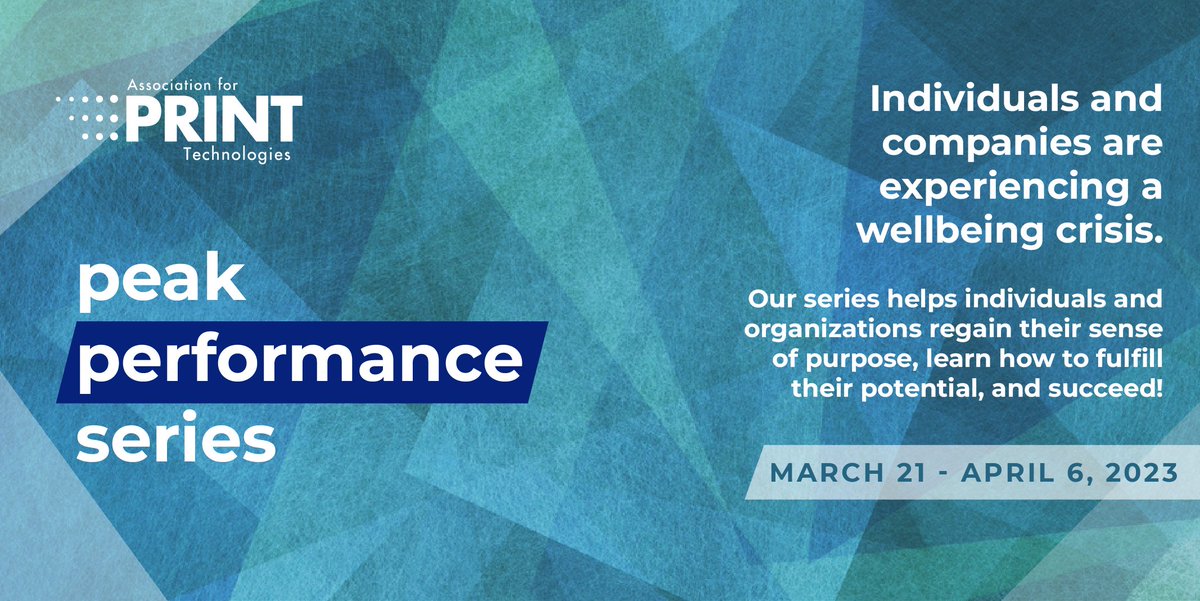 Association for
PRINT
Technologies

peak
performance
series

Individuals and companies are experiencing a wellbeing crisis.

Our series helps individuals and organizations regain their sense of purpose, learn how to fulfill their potential, and succeed!

MARCH 21 - APRIL 6, 2023